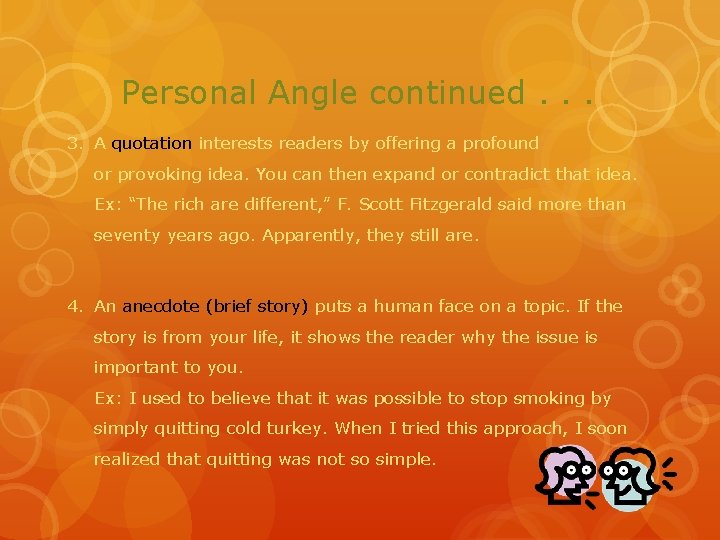 Personal Angle continued . . .

3. A quotation interests readers by offering a profound or provoking idea. You can then expand or contradict that idea. Ex: “The rich are different,” F. Scott Fitzgerald said more than seventy years ago. Apparently, they still are.

4. An anecdote (brief story) puts a human face on a topic. If the story is from your life, it shows the reader why the issue is important to you.
Ex: I used to believe that it was possible to stop smoking by simply quitting cold turkey. When I tried this approach, I soon realized that quitting was not so simple.